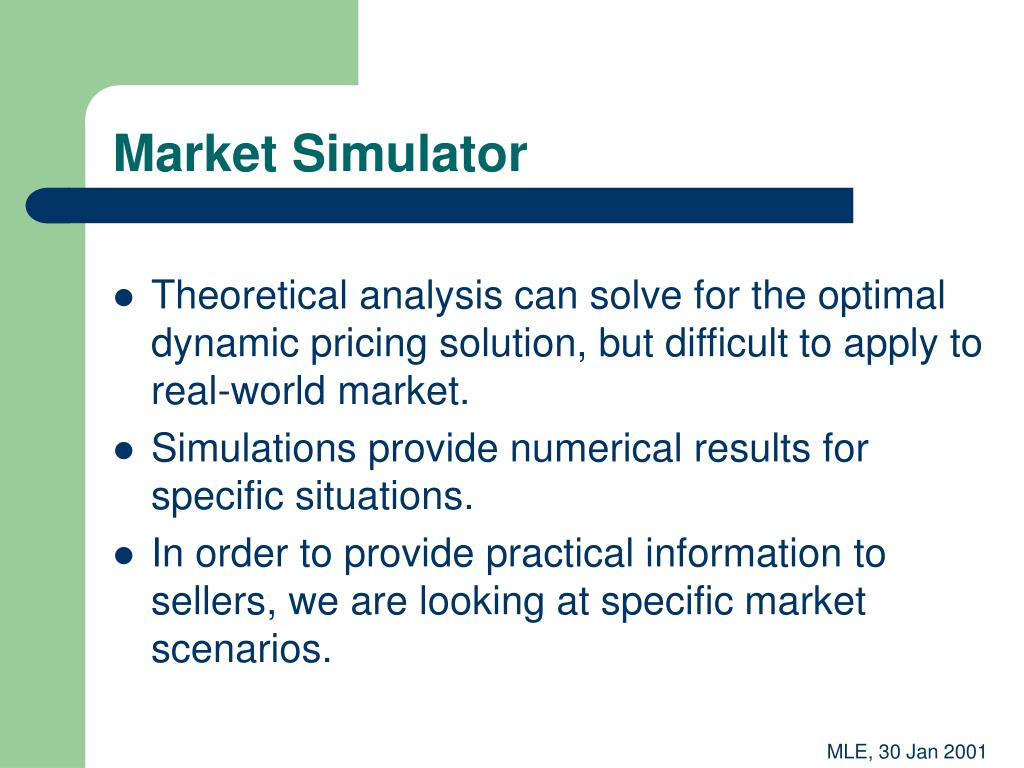 Market Simulator

- Theoretical analysis can solve for the optimal dynamic pricing solution, but difficult to apply to real-world market.
- Simulations provide numerical results for specific situations.
- In order to provide practical information to sellers, we are looking at specific market scenarios.

MLE, 30 Jan 2001